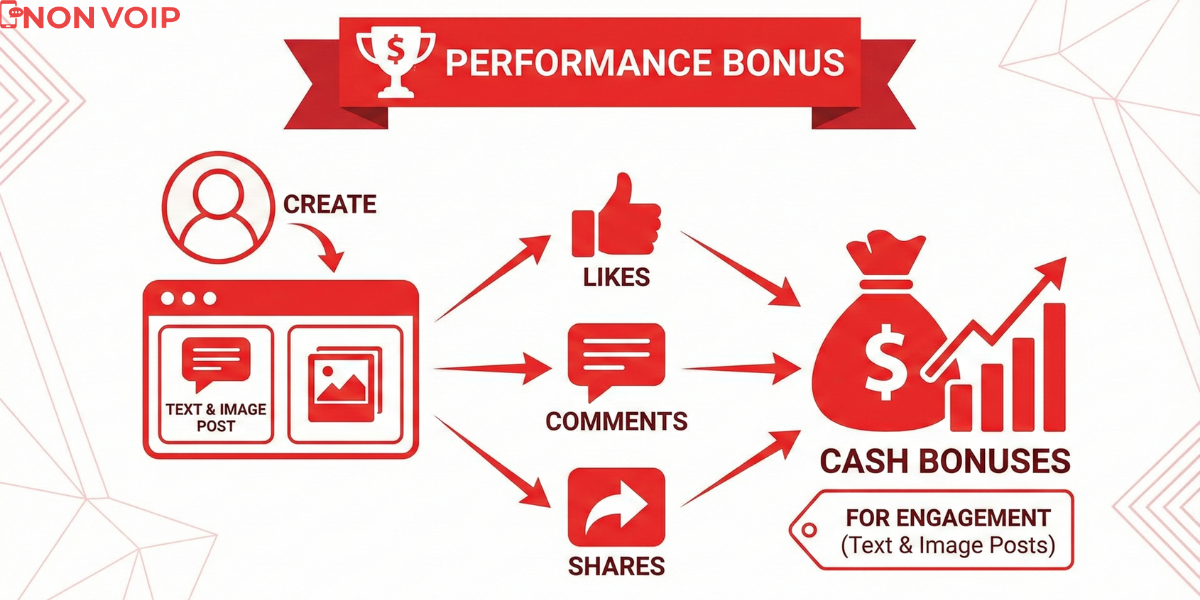 NON VOIP

PERFORMANCE BONUS

CREATE

TEXT & IMAGE POST

LIKES

COMMENTS

SHARES

CASH BONUSES

FOR ENGAGEMENT
(Text & Image Posts)